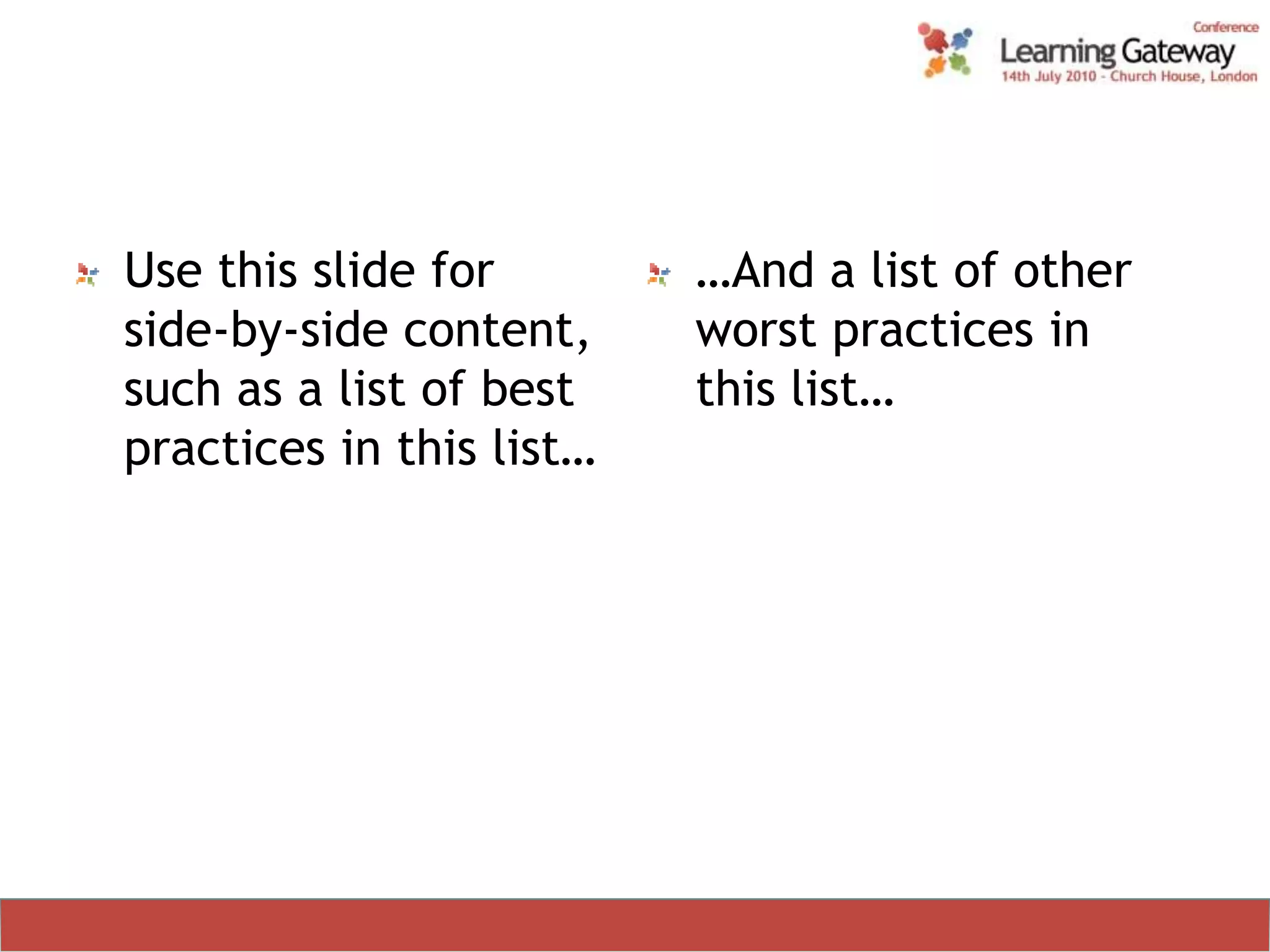 Conference
Learning Gateway
14th July 2010 - Church House, London

Use this slide for side-by-side content, such as a list of best practices in this list…

…And a list of other worst practices in this list…